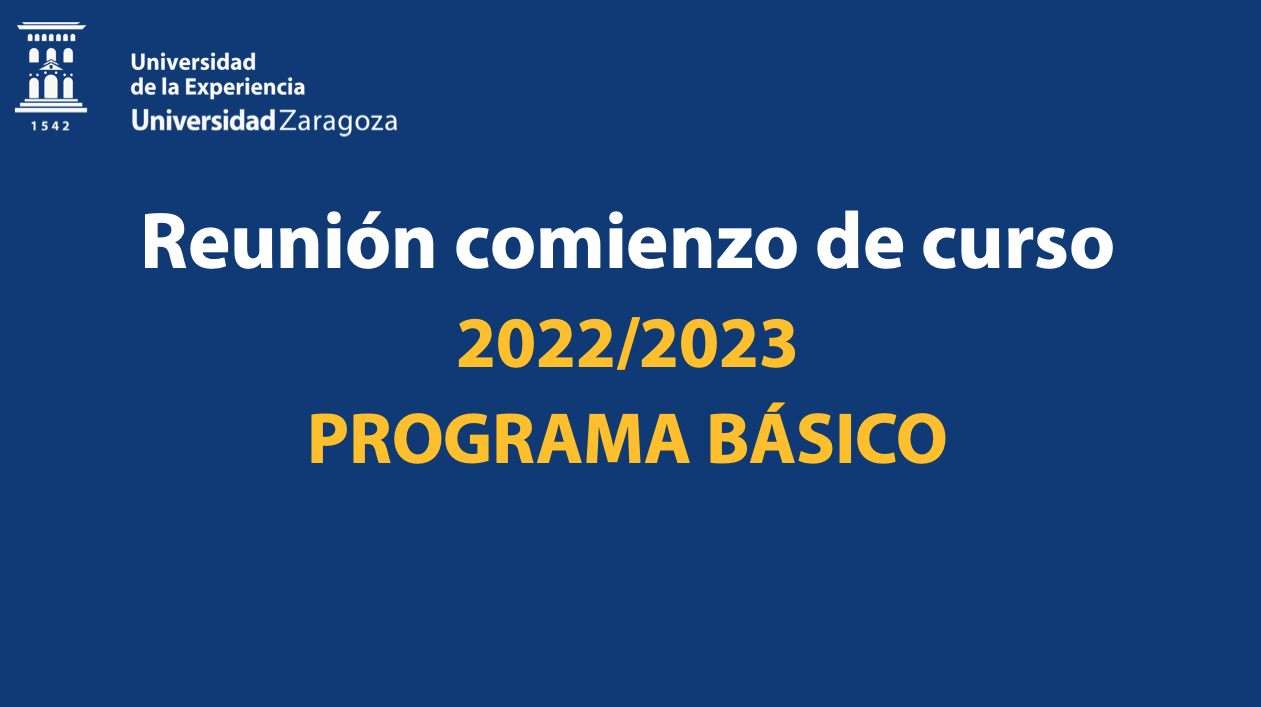 1542

Universidad
de la Experiencia
Universidad Zaragoza

Reunión comienzo de curso
2022/2023
PROGRAMA BÁSICO